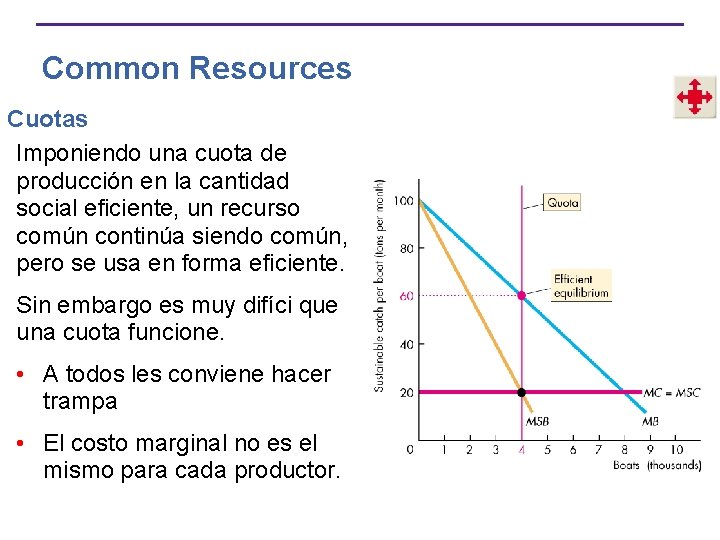 Common Resources

Cuotas

Imponiendo una cuota de producción en la cantidad social eficiente, un recurso común continúa siendo común, pero se usa en forma eficiente.

Sin embargo es muy difíci que una cuota funcione.

• A todos les conviene hacer trampa

• El costo marginal no es el mismo para cada productor.

Sustainable catch per boat (tons per month)

100
80
60
40
20
0

Quota

Efficient equilibrium

MC = MSC

MSB

MB

1 2 3 4 5 6 7 8 9 10

Boats (thousands)